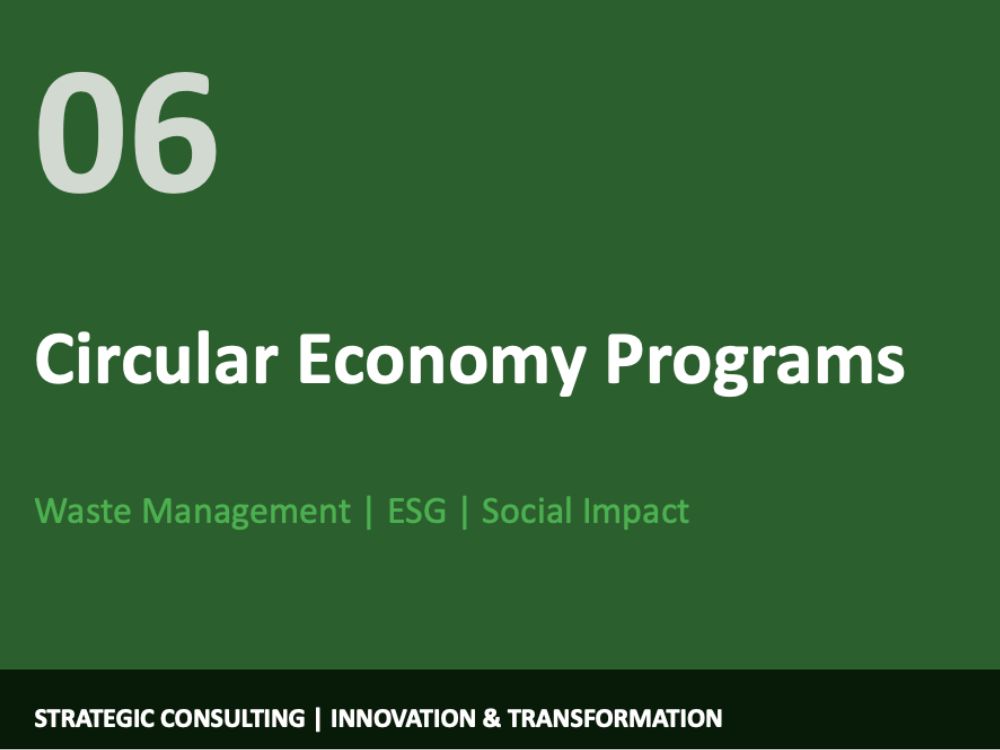 06

Circular Economy Programs

Waste Management | ESG | Social Impact

STRATEGIC CONSULTING | INNOVATION & TRANSFORMATION